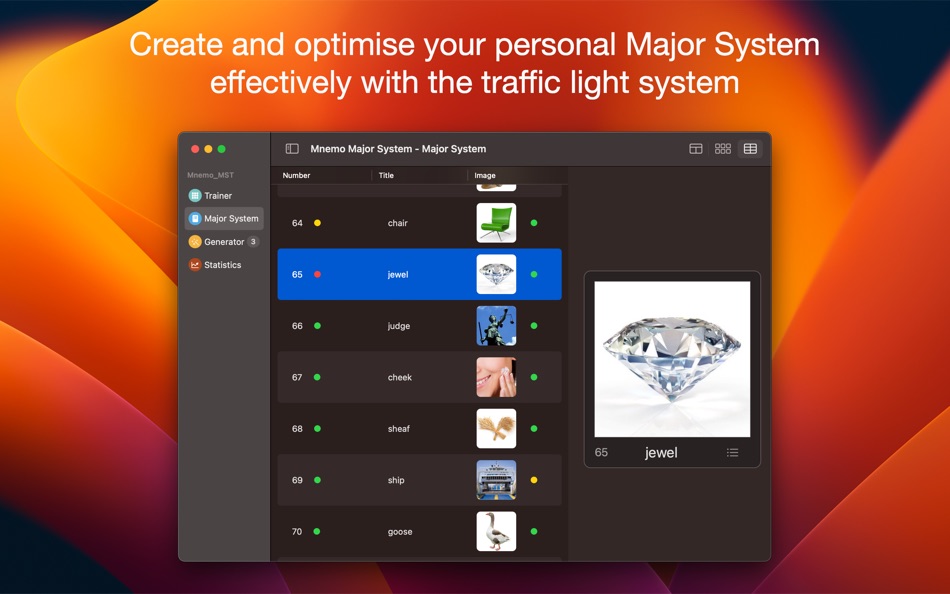 Create and optimise your personal Major System effectively with the traffic light system

Mnemo Major System - Major System

Mnemo_MST
Trainer
Major System
Generator 3
Statistics

| Number | Title | Image |
|---|---|---|
| 64 | chair | |
| 65 | jewel | |
| 66 | judge | |
| 67 | cheek | |
| 68 | sheaf | |
| 69 | ship | |
| 70 | goose | |

65 jewel